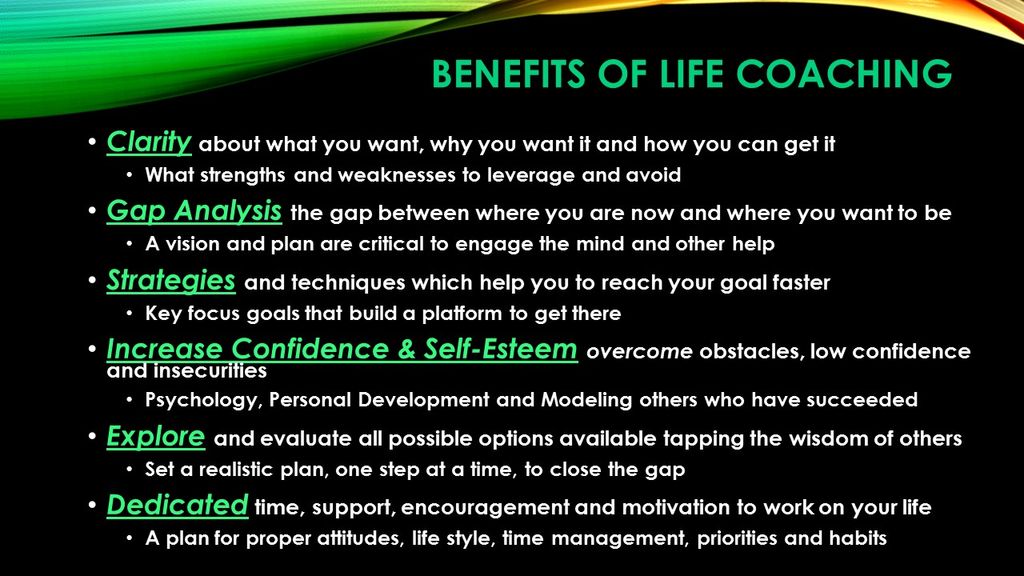 BENEFITS OF LIFE COACHING

• Clarity about what you want, why you want it and how you can get it
  • What strengths and weaknesses to leverage and avoid
• Gap Analysis the gap between where you are now and where you want to be
  • A vision and plan are critical to engage the mind and other help
• Strategies and techniques which help you to reach your goal faster
  • Key focus goals that build a platform to get there
• Increase Confidence & Self-Esteem overcome obstacles, low confidence and insecurities
  • Psychology, Personal Development and Modeling others who have succeeded
• Explore and evaluate all possible options available tapping the wisdom of others
  • Set a realistic plan, one step at a time, to close the gap
• Dedicated time, support, encouragement and motivation to work on your life
  • A plan for proper attitudes, life style, time management, priorities and habits